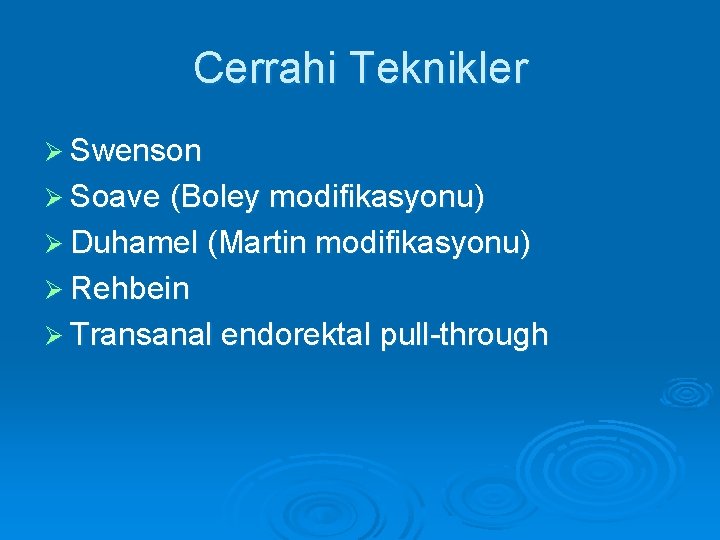 Cerrahi Teknikler

➢ Swenson
➢ Soave (Boley modifikasyonu)
➢ Duhamel (Martin modifikasyonu)
➢ Rehbein
➢ Transanal endorektal pull-through